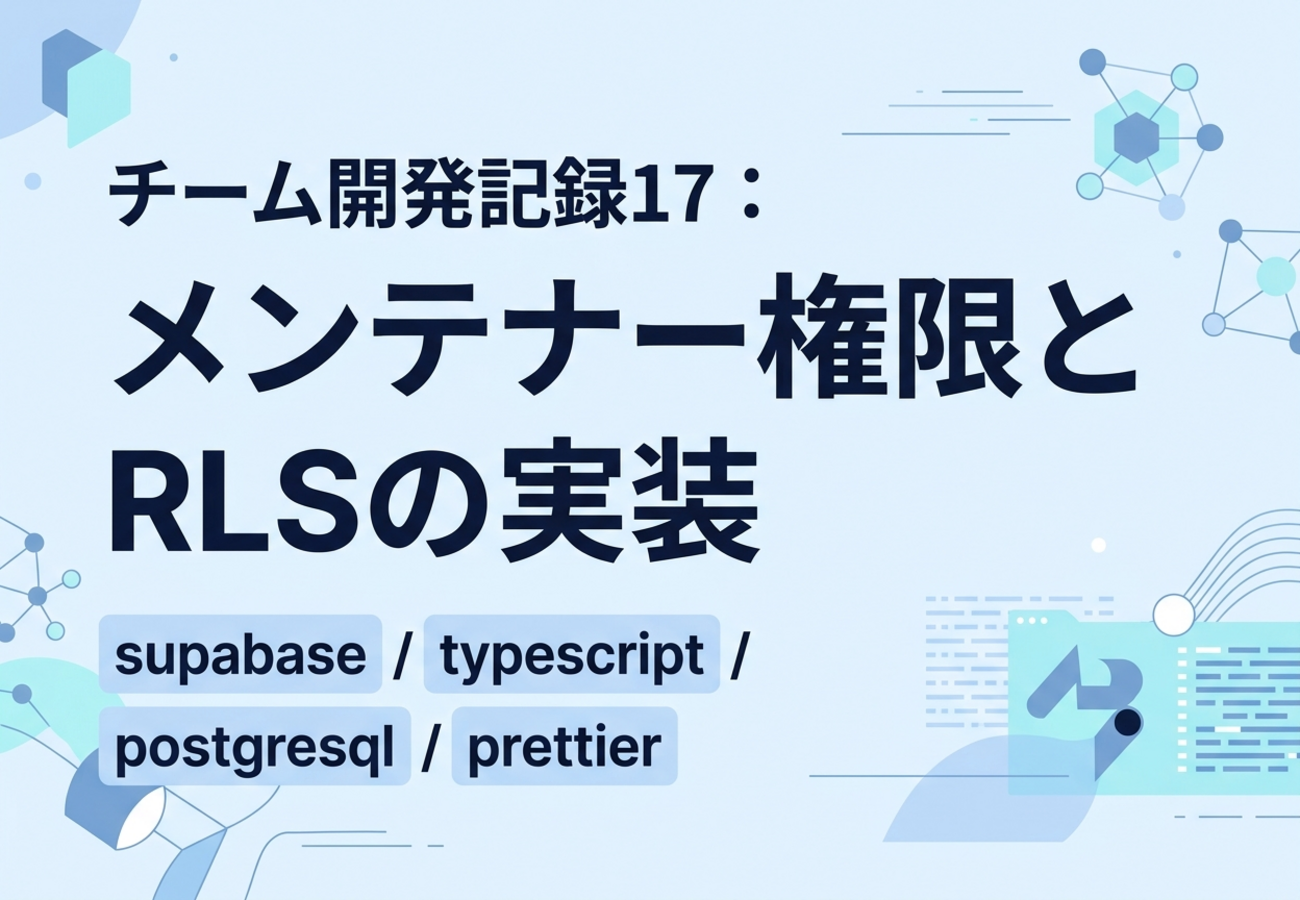 チーム開発記録17：

メンテナー権限とRLSの実装

supabase / typescript / postgresql / prettier